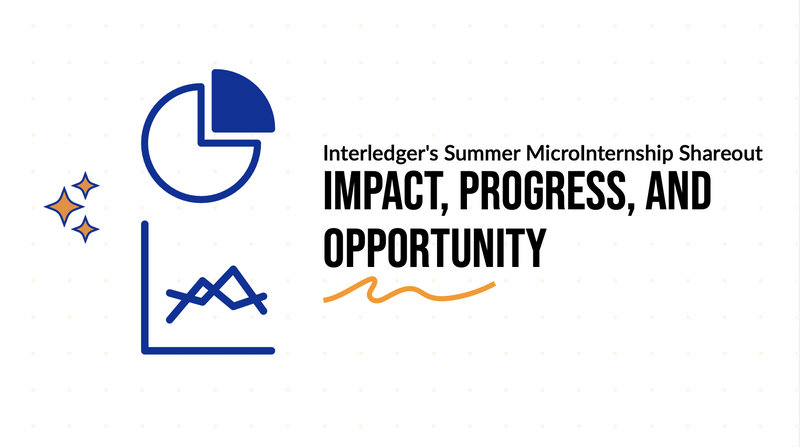 Interledger's Summer MicroInternship Shareout

IMPACT, PROGRESS, AND OPPORTUNITY